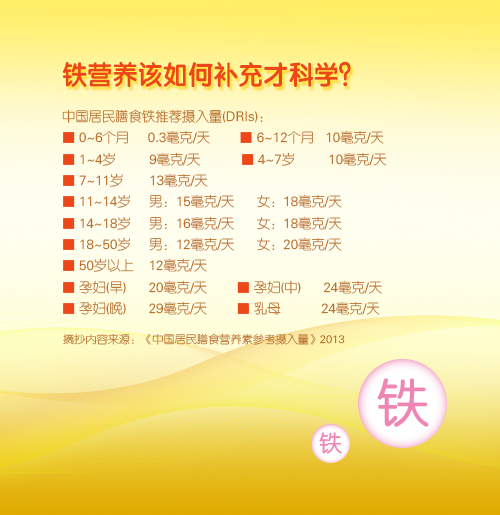 铁营养该如何补充才科学?

中国居民膳食铁推荐摄入量(DRIs):
■ 0~6个月 0.3毫克/天 ■ 6~12个月 10毫克/天
■ 1~4岁 9毫克/天 ■ 4~7岁 10毫克/天
■ 7~11岁 13毫克/天
■ 11~14岁 男:15毫克/天 女:18毫克/天
■ 14~18岁 男:16毫克/天 女:18毫克/天
■ 18~50岁 男:12毫克/天 女:20毫克/天
■ 50岁以上 12毫克/天
■ 孕妇(早) 20毫克/天 ■ 孕妇(中) 24毫克/天
■ 孕妇(晚) 29毫克/天 ■ 乳母 24毫克/天

摘抄内容来源:《中国居民膳食营养素参考摄入量》2013

铁

铁